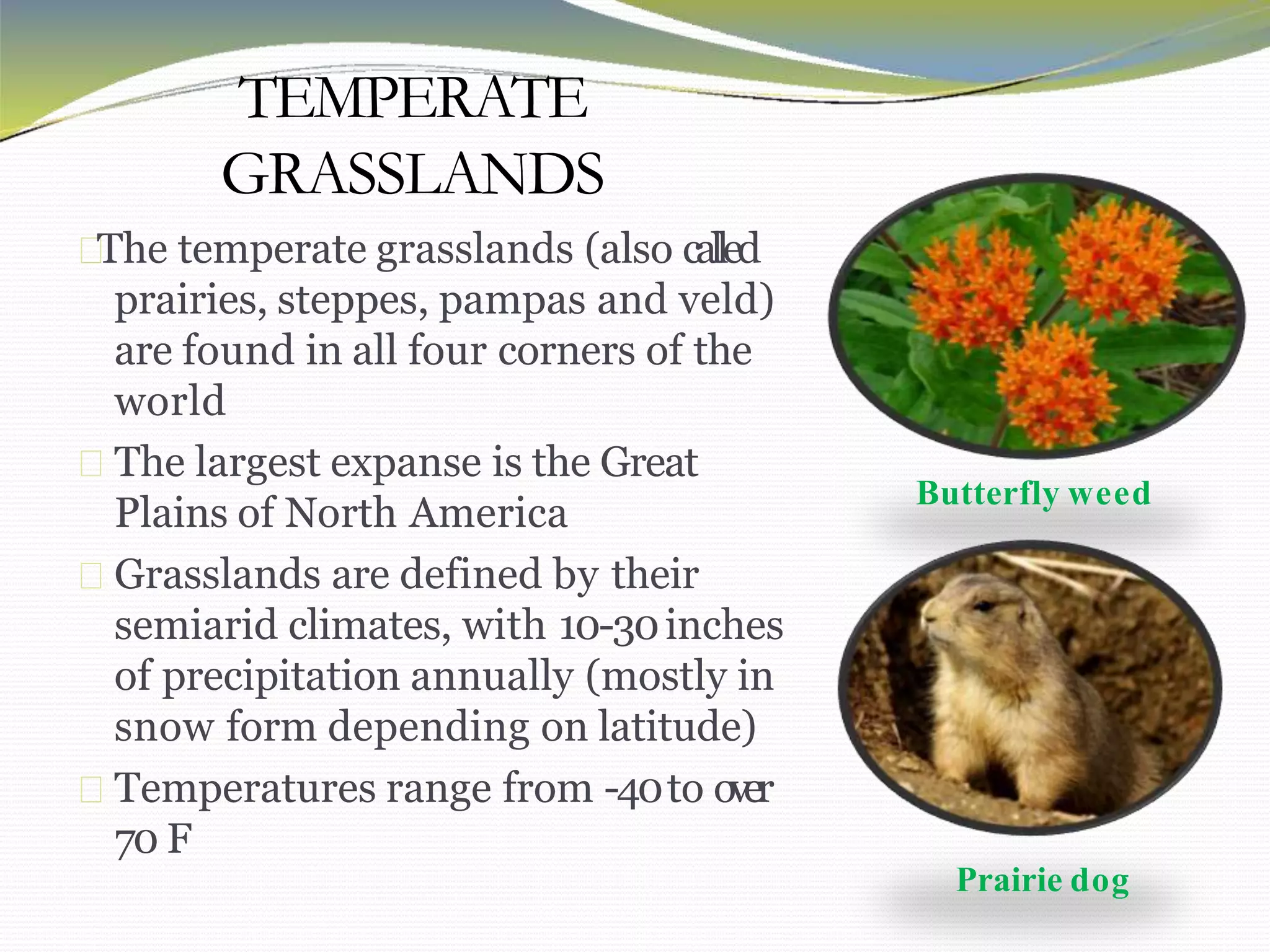 TEMPERATE GRASSLANDS

The temperate grasslands (also called prairies, steppes, pampas and veld) are found in all four corners of the world

The largest expanse is the Great Plains of North America

Grasslands are defined by their semiarid climates, with 10-30 inches of precipitation annually (mostly in snow form depending on latitude)

Temperatures range from -40 to over 70 F

Butterfly weed

Prairie dog